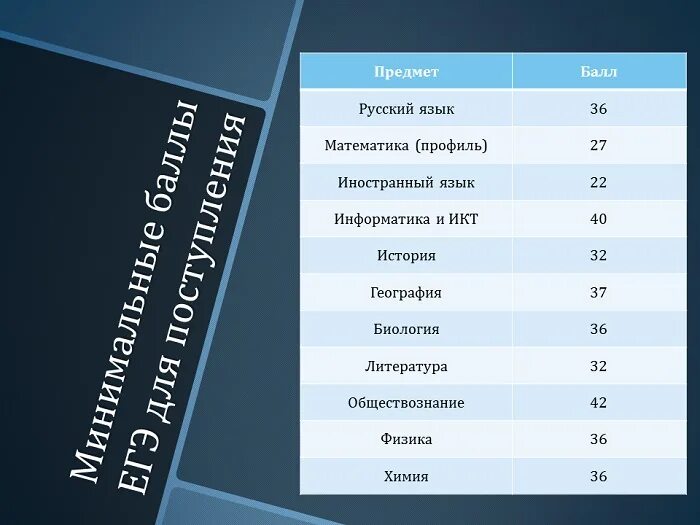 Минимальные баллы ЕГЭ для поступления

| Предмет | Балл |
|---|---|
| Русский язык | 36 |
| Математика (профиль) | 27 |
| Иностранный язык | 22 |
| Информатика и ИКТ | 40 |
| История | 32 |
| География | 37 |
| Биология | 36 |
| Литература | 32 |
| Обществознание | 42 |
| Физика | 36 |
| Химия | 36 |